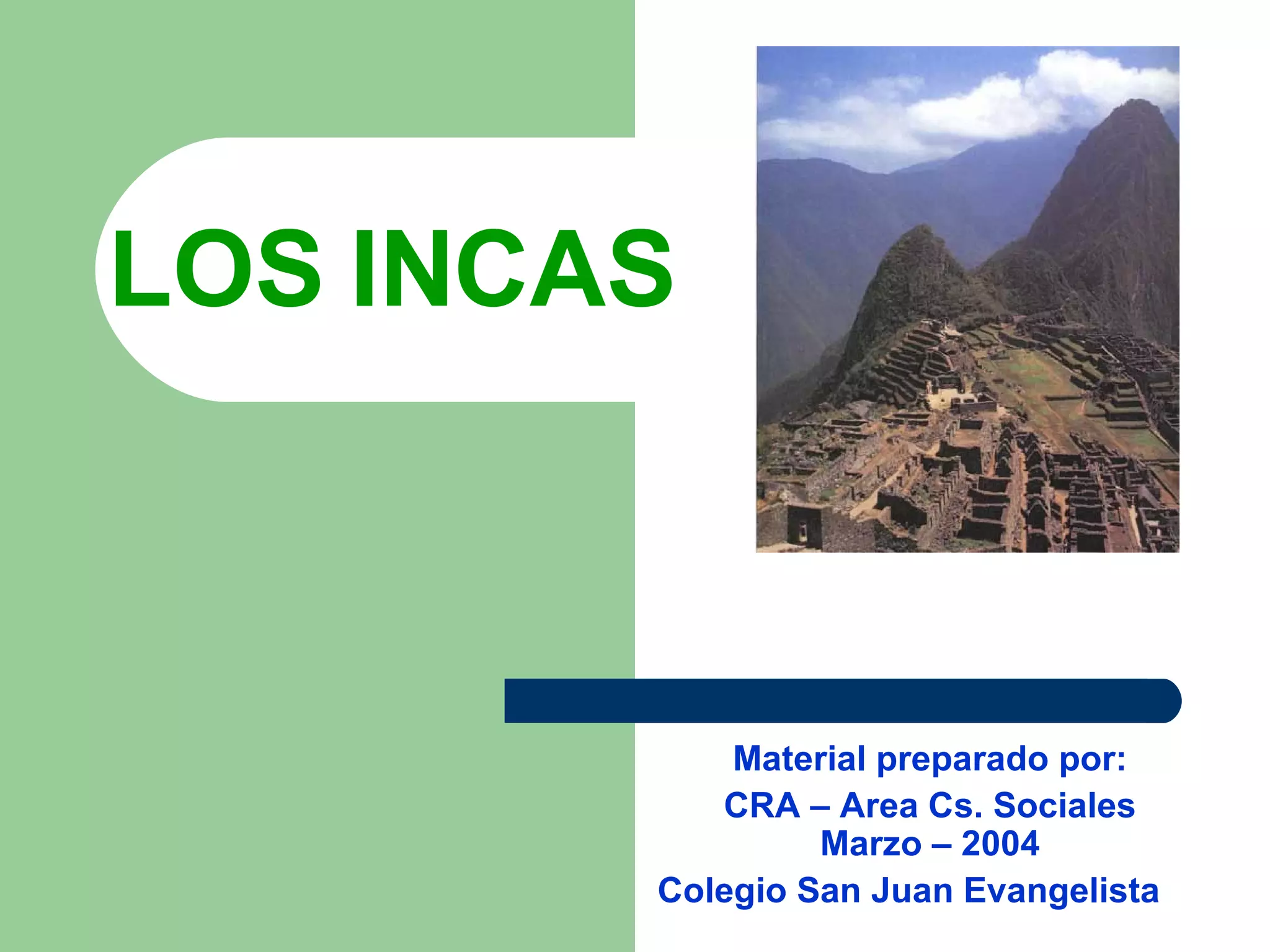 LOS INCAS

Material preparado por:
CRA – Area Cs. Sociales
Marzo – 2004
Colegio San Juan Evangelista